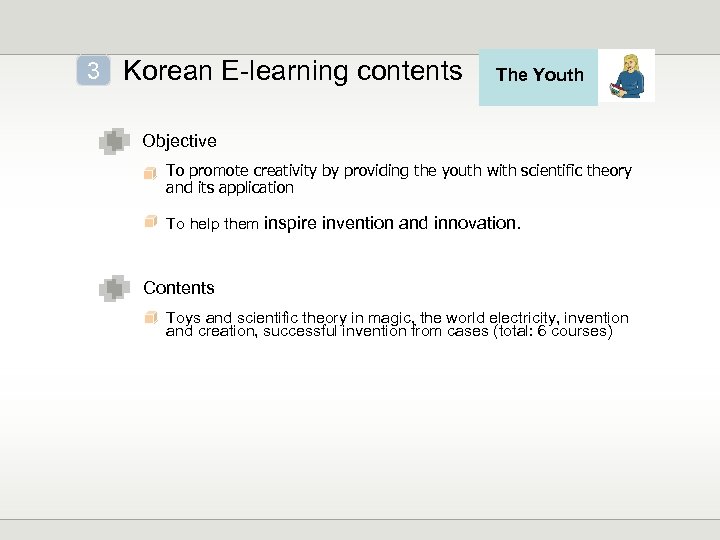 3 Korean E-learning contents

The Youth

Objective

To promote creativity by providing the youth with scientific theory and its application

To help them inspire invention and innovation.

Contents

Toys and scientific theory in magic, the world electricity, invention and creation, successful invention from cases (total: 6 courses)